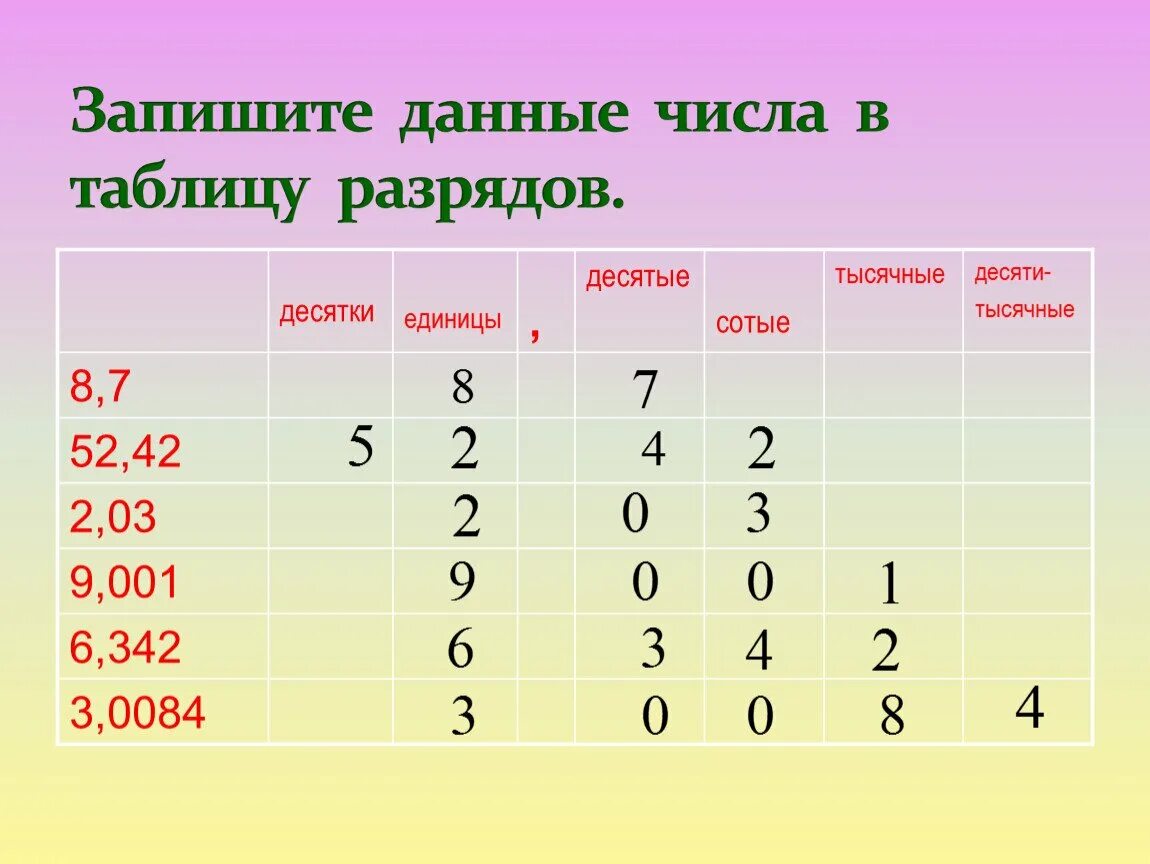 Запишите данные числа в таблицу разрядов.

| | десятки | единицы | , | десятые | сотые | тысячные | десяти-тысячные |
|---|---|---|---|---|---|---|---|
| 8,7 | | 8 | | 7 | | | |
| 52,42 | 5 | 2 | | 4 | 2 | | |
| 2,03 | | 2 | | 0 | 3 | | |
| 9,001 | | 9 | | 0 | 0 | 1 | |
| 6,342 | | 6 | | 3 | 4 | 2 | |
| 3,0084 | | 3 | | 0 | 0 | 8 | 4 |